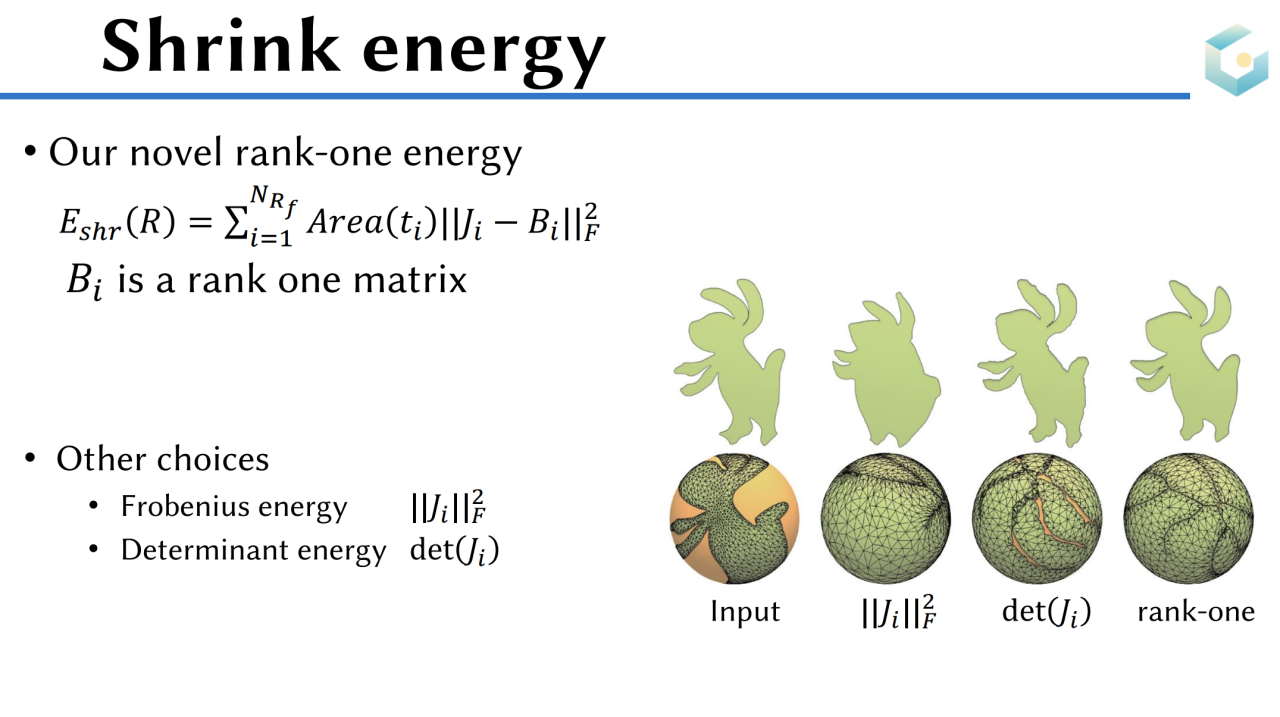 Shrink energy

• Our novel rank-one energy

$E_{shr}(R) = \sum_{i=1}^{N_{R_f}} Area(t_i)||J_i - B_i||_F^2$

$B_i$ is a rank one matrix

• Other choices

• Frobenius energy $||J_i||_F^2$

• Determinant energy $\det(J_i)$

Input $||J_i||_F^2$ $\det(J_i)$ rank-one